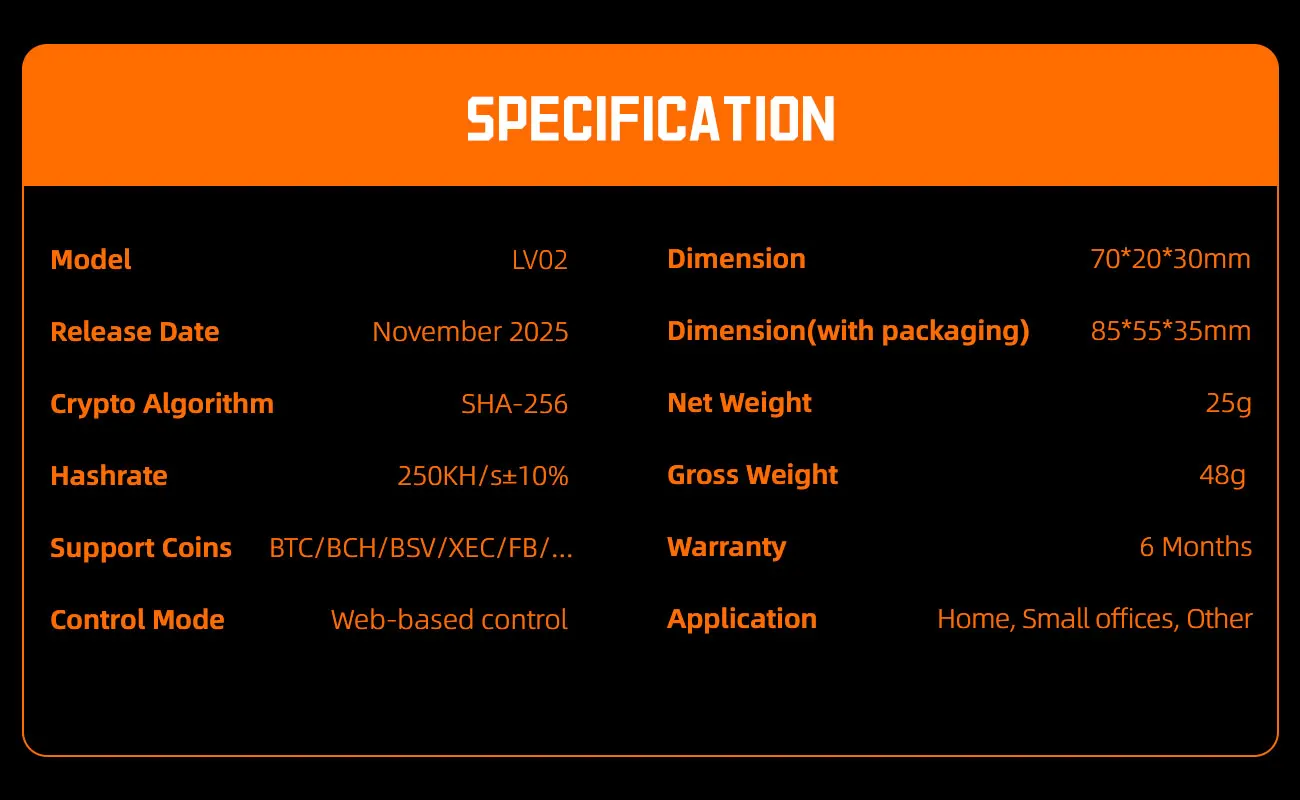 SPECIFICATION

| Model | LV02 |
|---|---|
| Release Date | November 2025 |
| Crypto Algorithm | SHA-256 |
| Hashrate | 250KH/s±10% |
| Support Coins | BTC/BCH/BSV/XEC/FB/... |
| Control Mode | Web-based control |

| Dimension | 70\*20\*30mm |
|---|---|
| Dimension(with packaging) | 85\*55\*35mm |
| Net Weight | 25g |
| Gross Weight | 48g |
| Warranty | 6 Months |
| Application | Home, Small offices, Other |